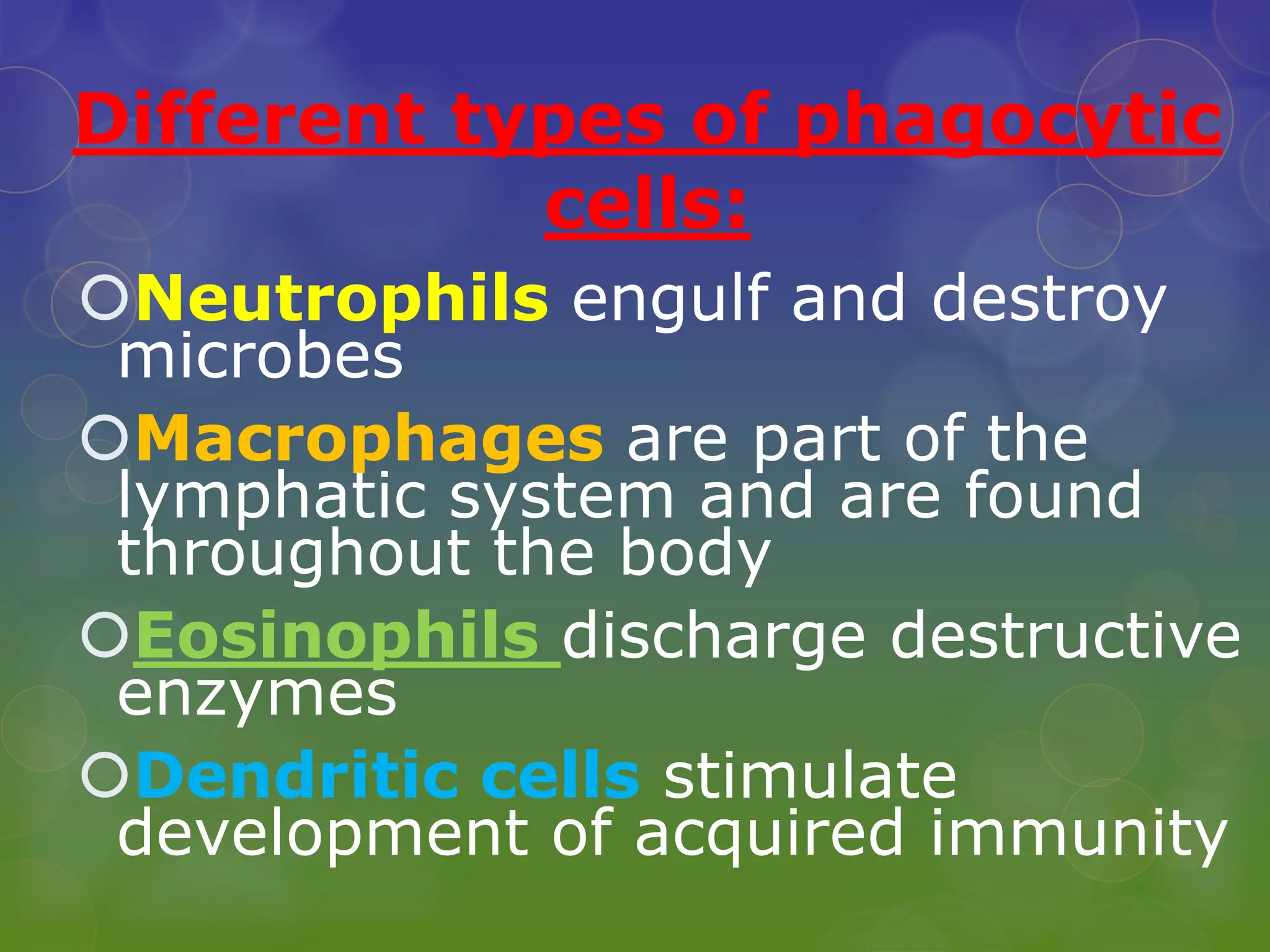 Different types of phagocytic cells:

Neutrophils engulf and destroy microbes

Macrophages are part of the lymphatic system and are found throughout the body

Eosinophils discharge destructive enzymes

Dendritic cells stimulate development of acquired immunity